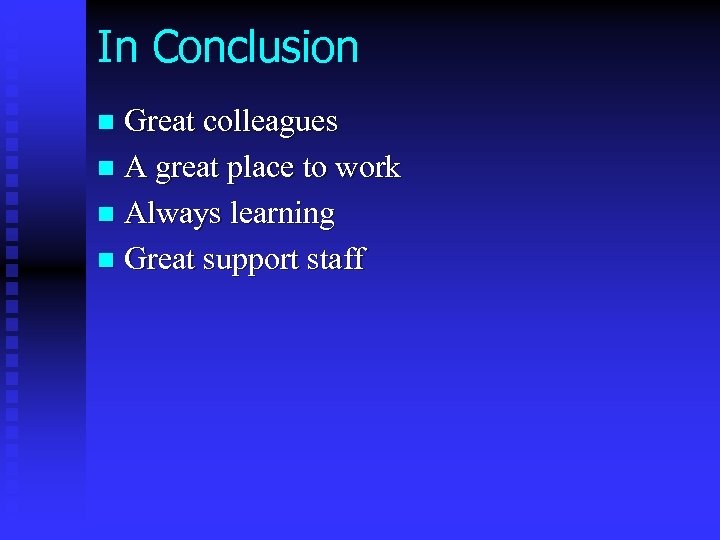 In Conclusion

- Great colleagues
- A great place to work
- Always learning
- Great support staff